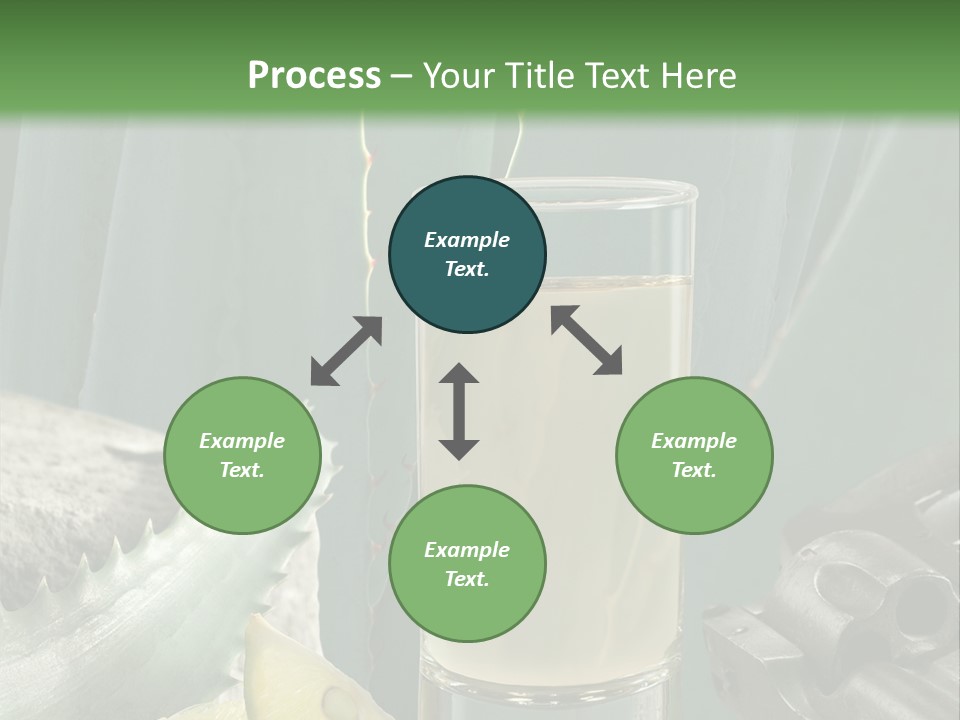 Process – Your Title Text Here

Example Text.

Example Text.

Example Text.

Example Text.